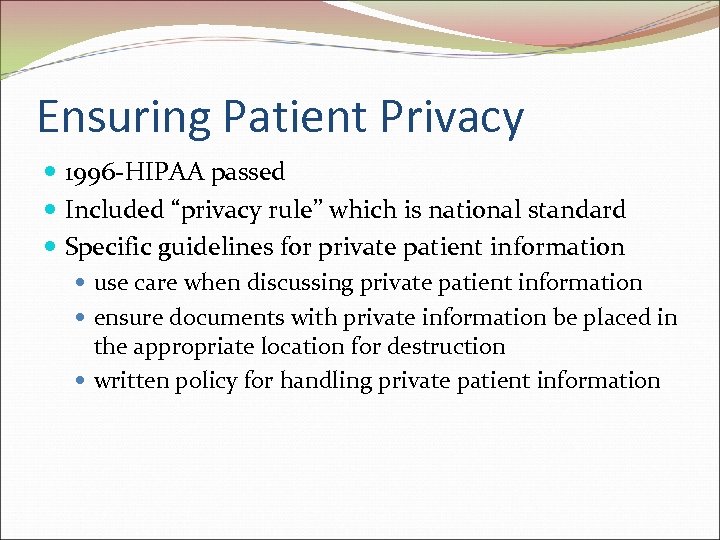 Ensuring Patient Privacy

- 1996-HIPAA passed
- Included “privacy rule” which is national standard
- Specific guidelines for private patient information
  - use care when discussing private patient information
  - ensure documents with private information be placed in the appropriate location for destruction
  - written policy for handling private patient information